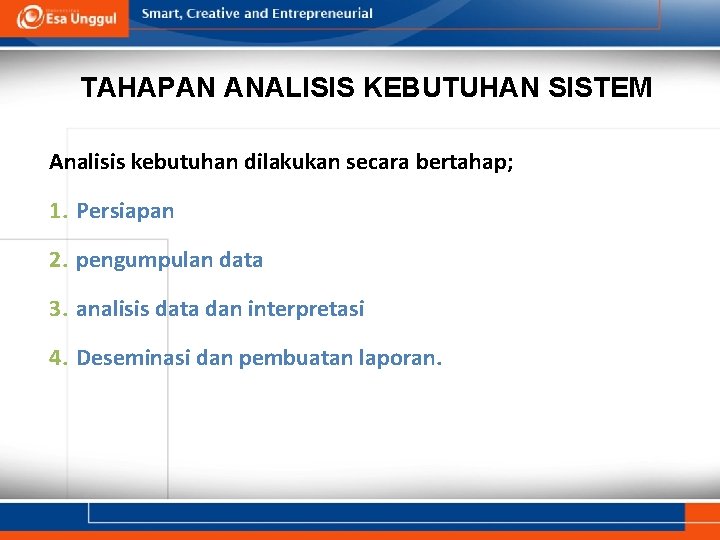 Esa Unggul

Smart, Creative and Entrepreneurial

TAHAPAN ANALISIS KEBUTUHAN SISTEM

Analisis kebutuhan dilakukan secara bertahap;

1. Persiapan

2. pengumpulan data

3. analisis data dan interpretasi

4. Deseminasi dan pembuatan laporan.